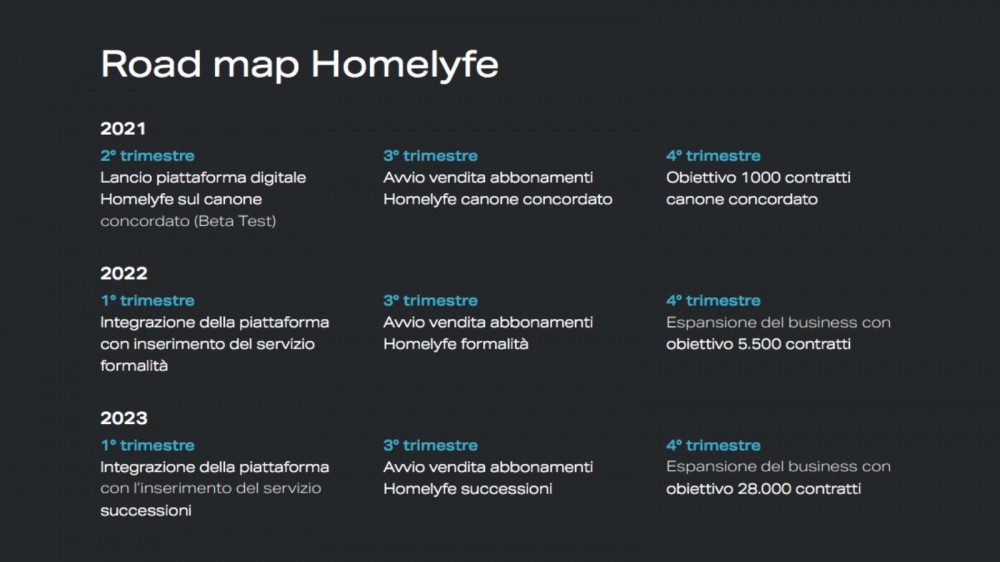 Road map Homelyfe

2021

2° trimestre
Lancio piattaforma digitale Homelyfe sul canone concordato (Beta Test)

3° trimestre
Avvio vendita abbonamenti Homelyfe canone concordato

4° trimestre
Obiettivo 1000 contratti canone concordato

2022

1° trimestre
Integrazione della piattaforma con inserimento del servizio formalità

3° trimestre
Avvio vendita abbonamenti Homelyfe formalità

4° trimestre
Espansione del business con obiettivo 5.500 contratti

2023

1° trimestre
Integrazione della piattaforma con l'inserimento del servizio successioni

3° trimestre
Avvio vendita abbonamenti Homelyfe successioni

4° trimestre
Espansione del business con obiettivo 28.000 contratti